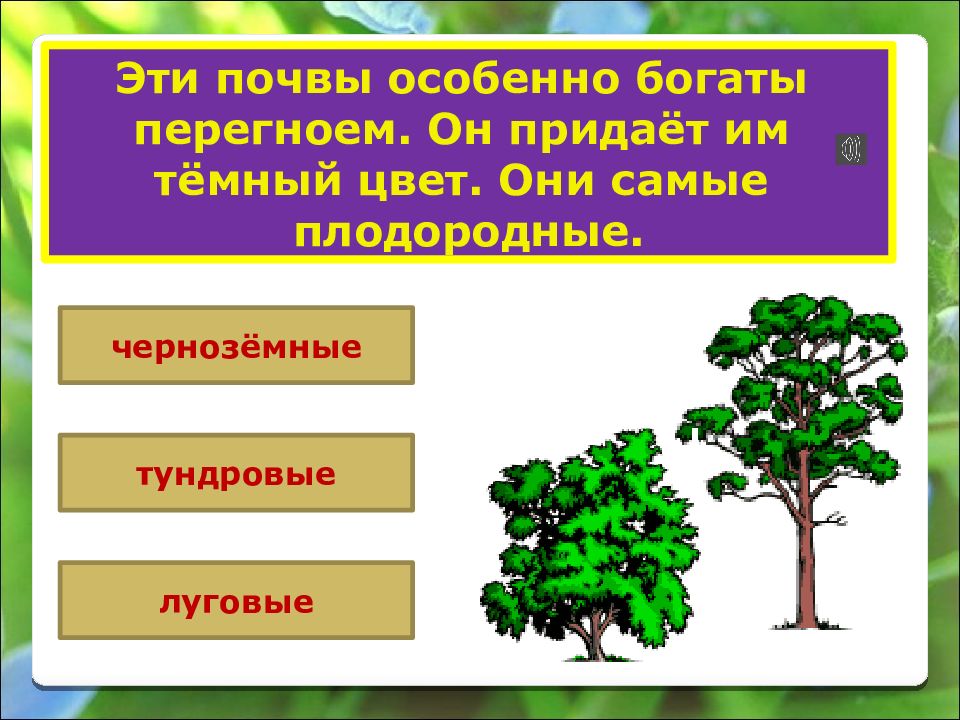 Эти почвы особенно богаты перегноем. Он придаёт им тёмный цвет. Они самые плодородные.

чернозёмные

тундровые

луговые